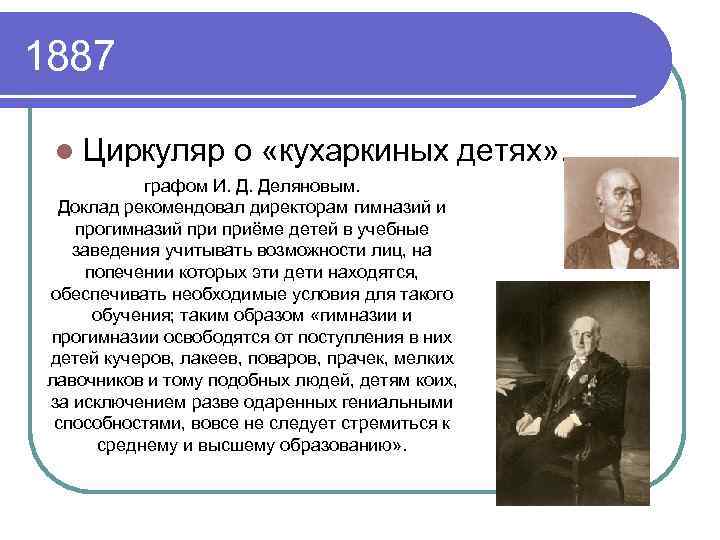 1887

Циркуляр о «кухаркиных детях».

графом И. Д. Деляновым.
Доклад рекомендовал директорам гимназий и прогимназий при приёме детей в учебные заведения учитывать возможности лиц, на попечении которых эти дети находятся, обеспечивать необходимые условия для такого обучения; таким образом «гимназии и прогимназии освободятся от поступления в них детей кучеров, лакеев, поваров, прачек, мелких лавочников и тому подобных людей, детям коих, за исключением разве одаренных гениальными способностями, вовсе не следует стремиться к среднему и высшему образованию».